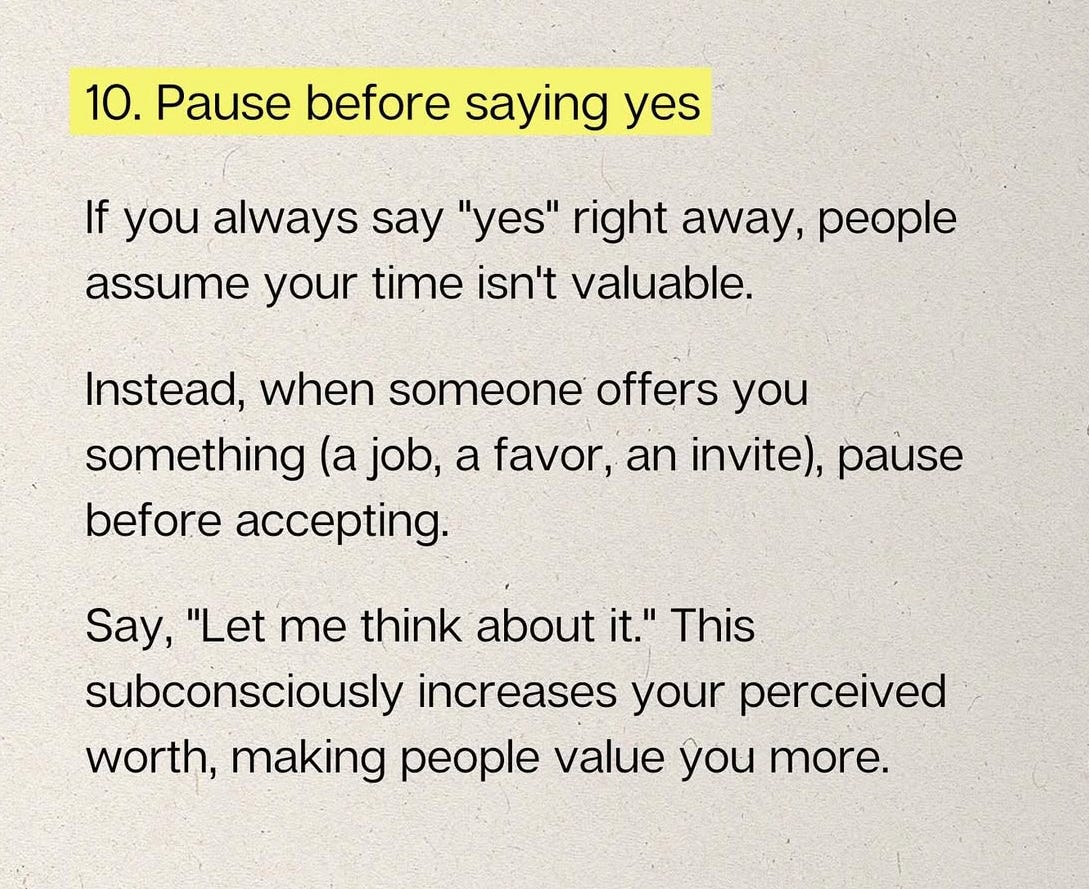 10. Pause before saying yes

If you always say "yes" right away, people assume your time isn't valuable.

Instead, when someone offers you something (a job, a favor, an invite), pause before accepting.

Say, "Let me think about it." This subconsciously increases your perceived worth, making people value you more.